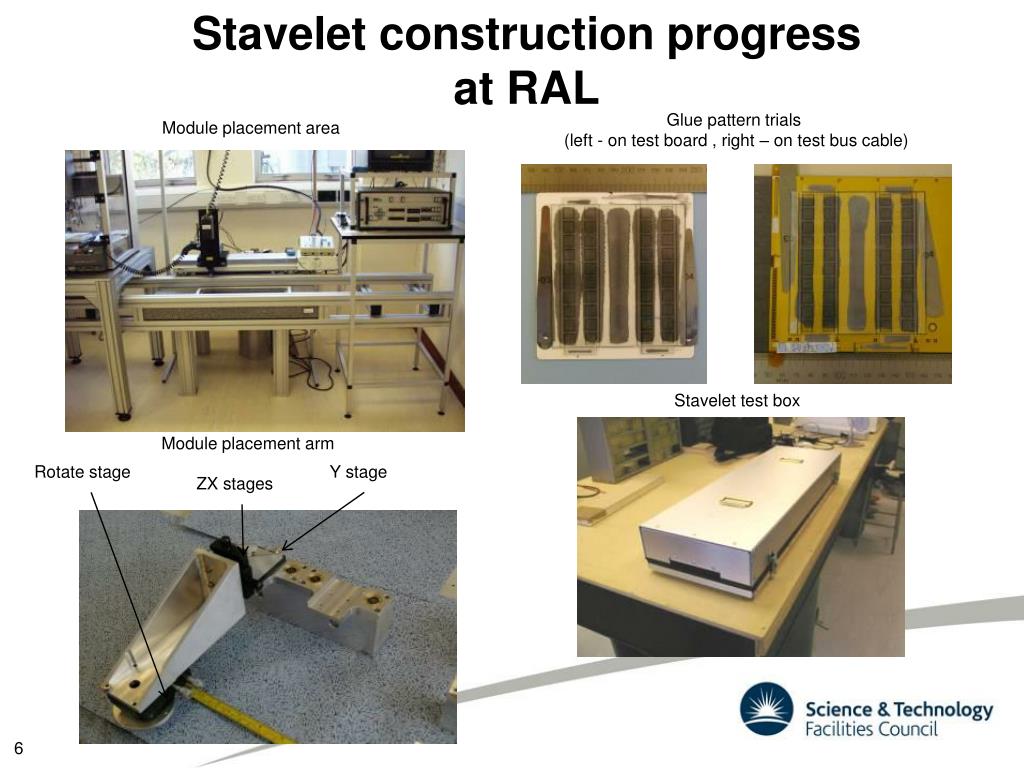 Stavelet construction progress at RAL

Module placement area

Glue pattern trials
(left - on test board , right – on test bus cable)

Stavelet test box

Module placement arm

Rotate stage

ZX stages

Y stage

Science & Technology Facilities Council

6